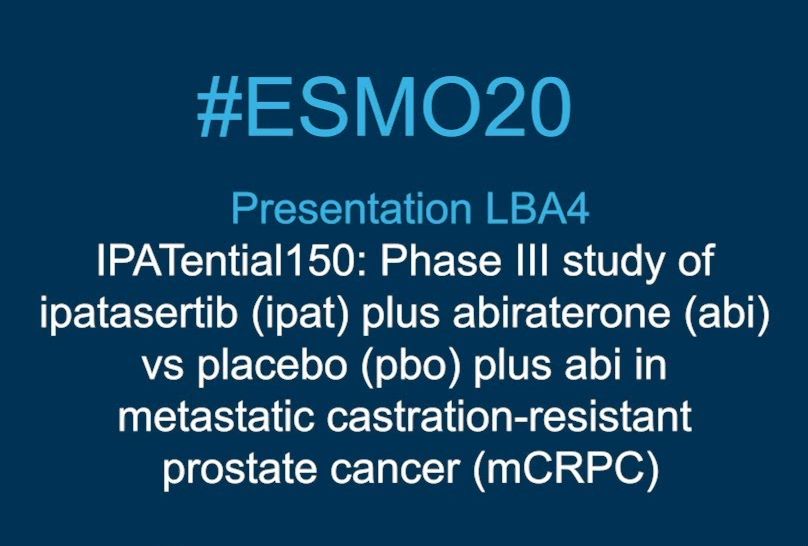 #ESMO20

Presentation LBA4
IPATential150: Phase III study of ipatasertib (ipat) plus abiraterone (abi) vs placebo (pbo) plus abi in metastatic castration-resistant prostate cancer (mCRPC)